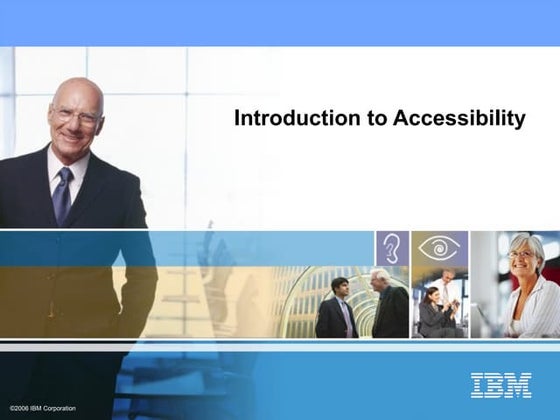 Introduction to Accessibility

IBM

©2006 IBM Corporation